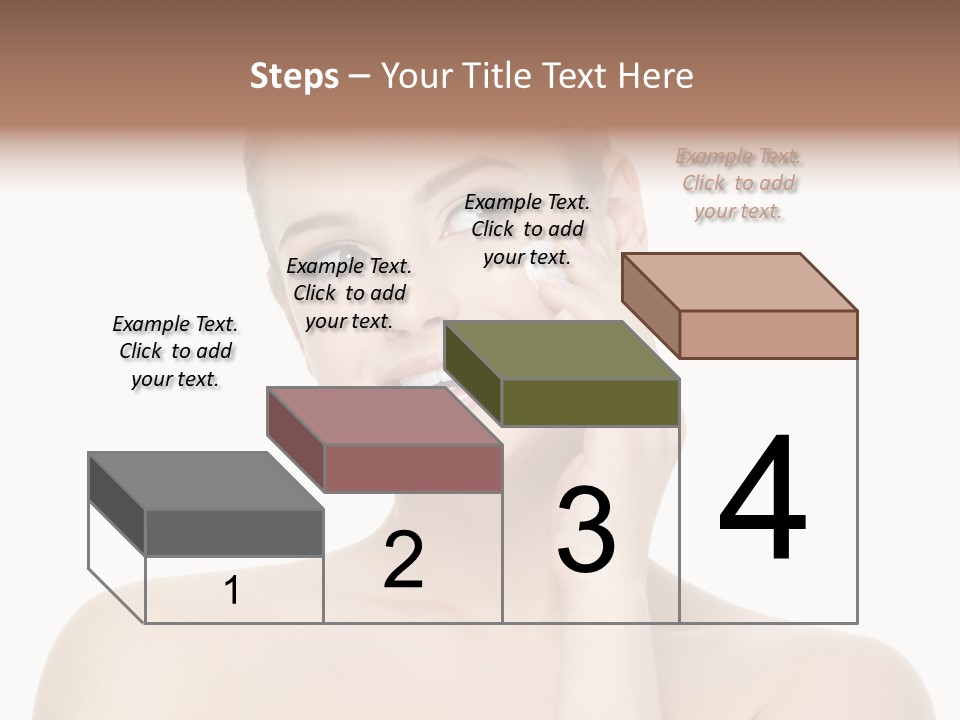 Steps – Your Title Text Here

Example Text. Click to add your text.

Example Text. Click to add your text.

Example Text. Click to add your text.

Example Text. Click to add your text.

1

2

3

4